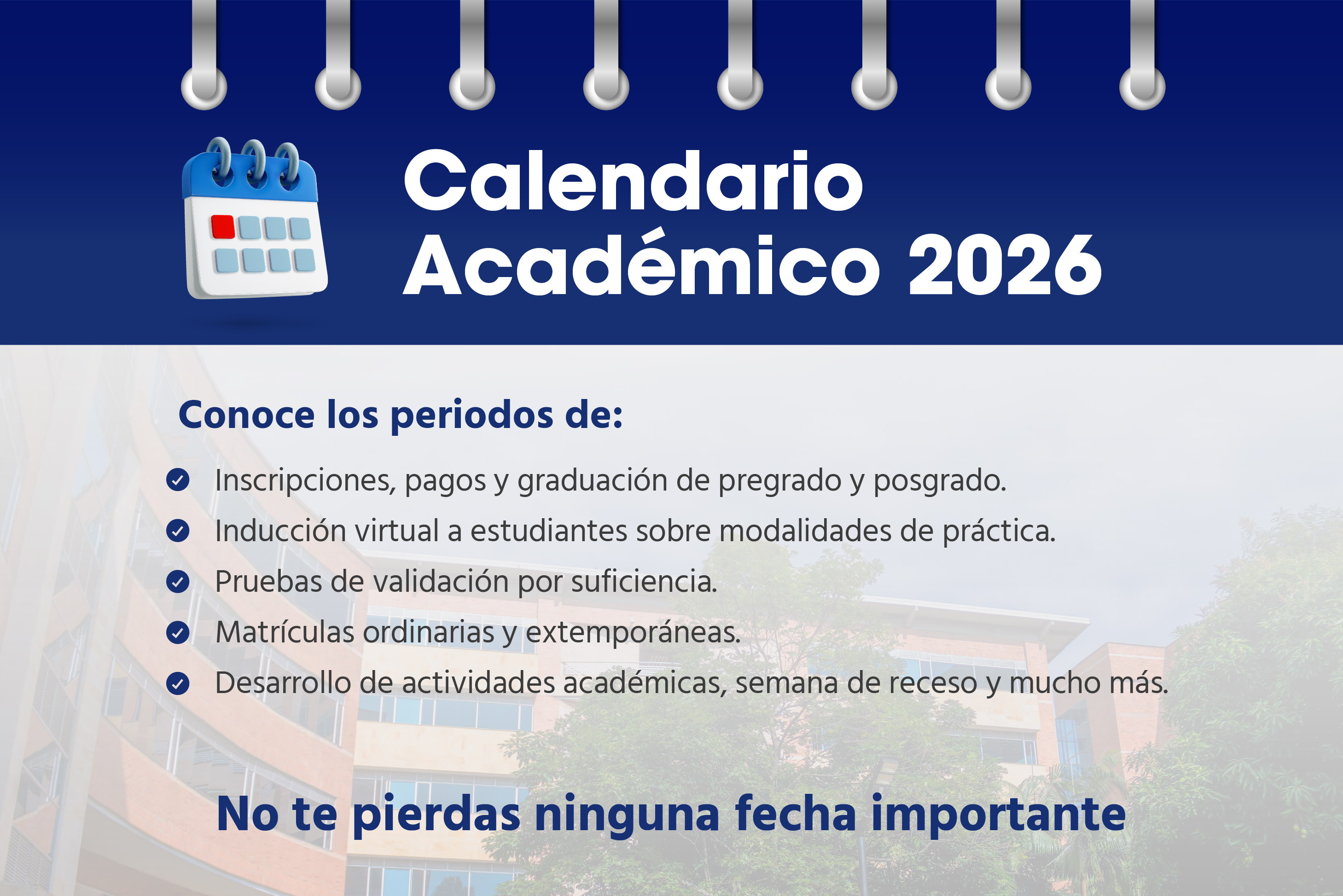 Calendario Académico 2026

Conoce los periodos de:

Inscripciones, pagos y graduación de pregrado y posgrado.

Inducción virtual a estudiantes sobre modalidades de práctica.

Pruebas de validación por suficiencia.

Matrículas ordinarias y extemporáneas.

Desarrollo de actividades académicas, semana de receso y mucho más.

No te pierdas ninguna fecha importante